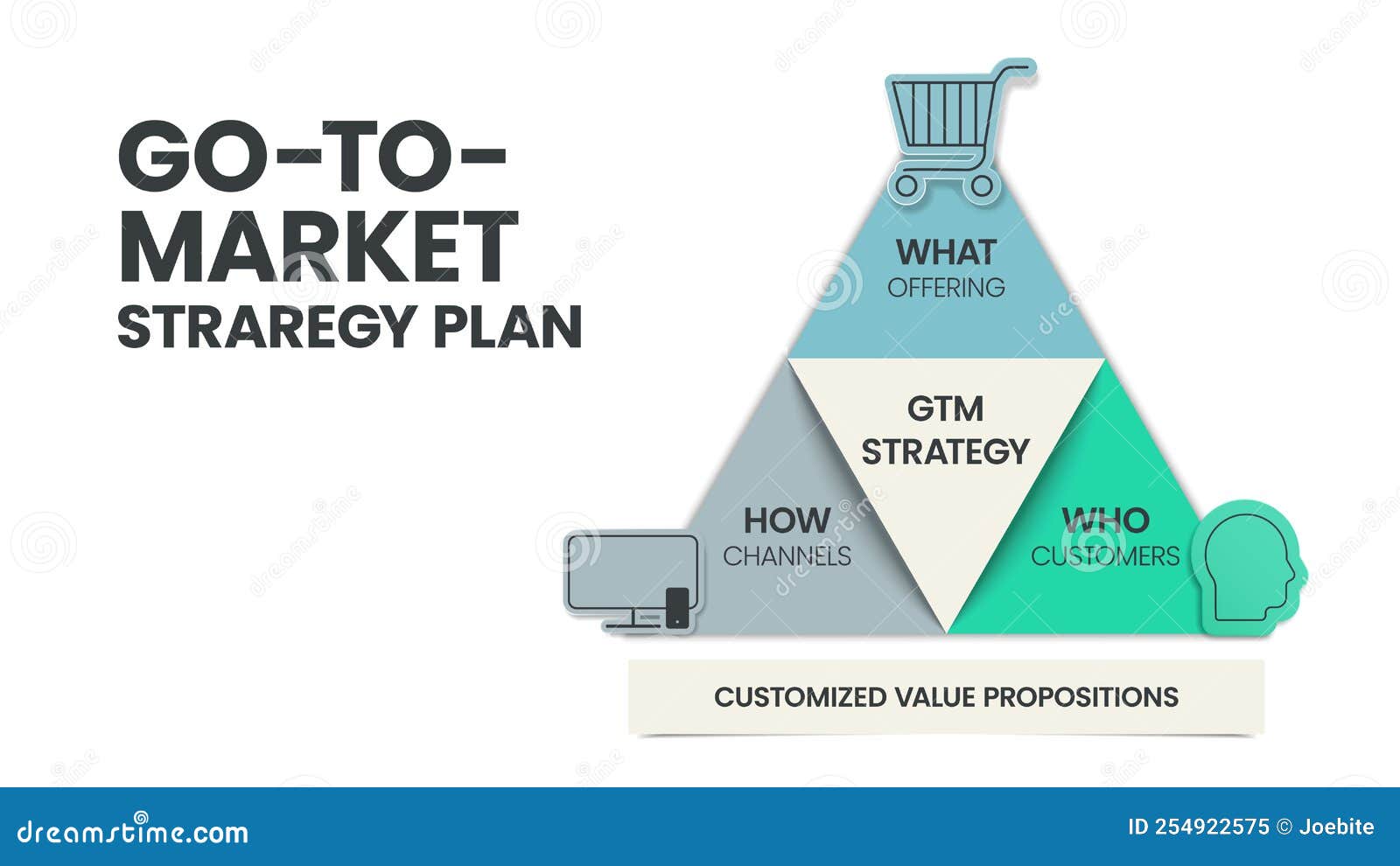 GO-TO-MARKET
STRAREGY PLAN

WHAT
OFFERING

GTM
STRATEGY

HOW
CHANNELS

WHO
CUSTOMERS

CUSTOMIZED VALUE PROPOSITIONS

dreamstime.com

ID 254922575 © Joebite